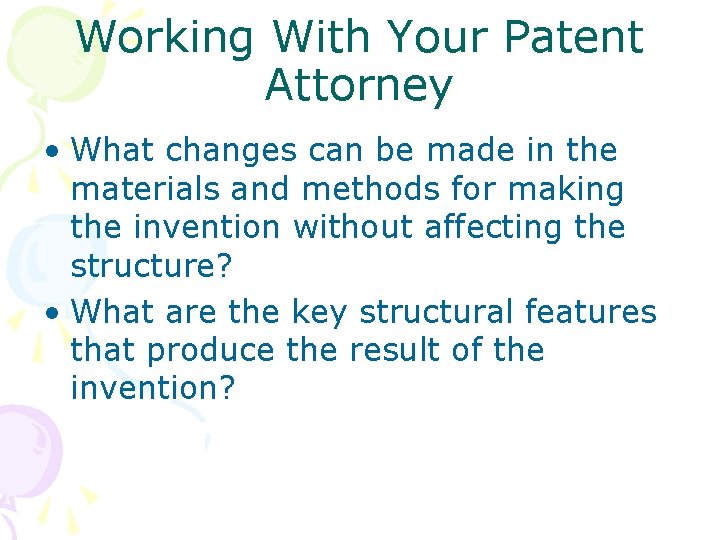 Working With Your Patent Attorney

• What changes can be made in the materials and methods for making the invention without affecting the structure?
• What are the key structural features that produce the result of the invention?